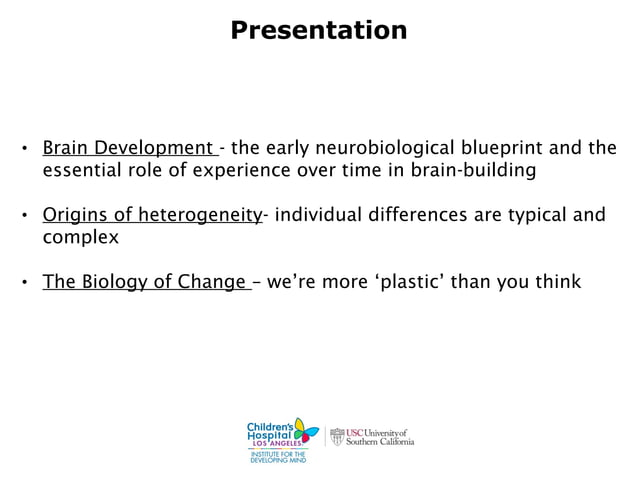 Presentation

• Brain Development - the early neurobiological blueprint and the essential role of experience over time in brain-building

• Origins of heterogeneity- individual differences are typical and complex

• The Biology of Change – we're more 'plastic' than you think

Children's Hospital LOS ANGELES INSTITUTE FOR THE DEVELOPING MIND

USC University of Southern California